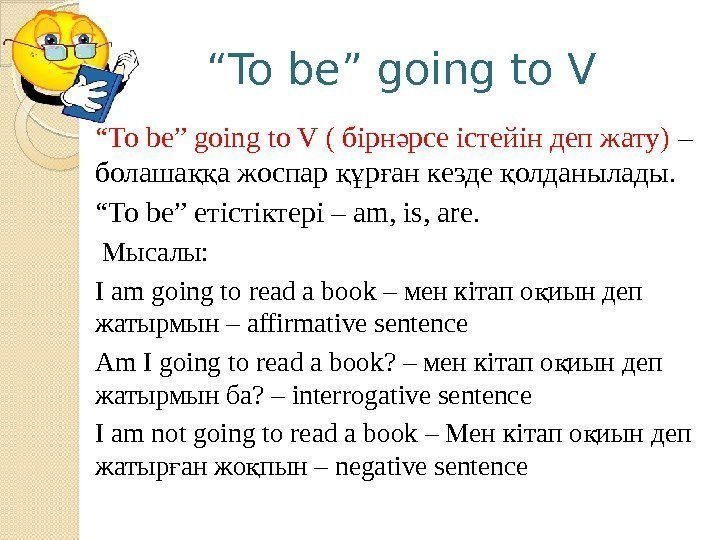 “To be” going to V

“To be” going to V ( бірнәрсе істейін деп жату) – болашаққа жоспар құрған кезде қолданылады.

“To be” етістіктері – am, is, are.

Мысалы:

I am going to read a book – мен кітап оқиын деп жатырмын – affirmative sentence

Am I going to read a book? – мен кітап оқиын деп жатырмын ба? – interrogative sentence

I am not going to read a book – Мен кітап оқиын деп жатырған жоқпын – negative sentence